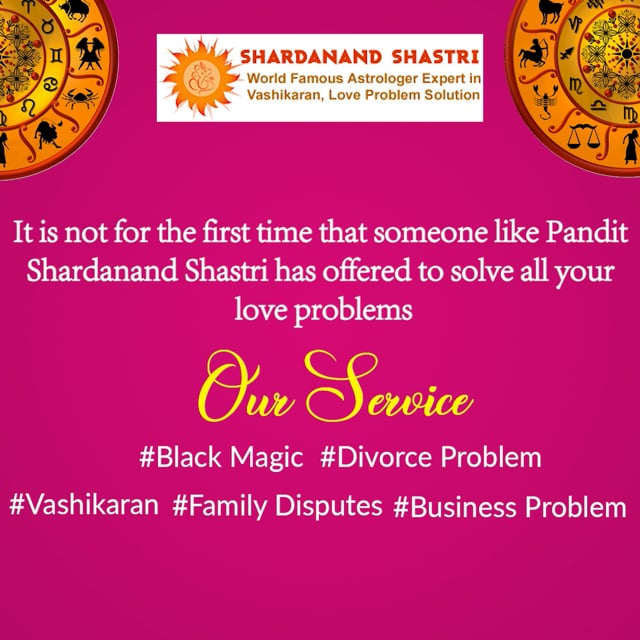 SHARDANAND SHASTRI
World Famous Astrologer Expert in Vashikaran, Love Problem Solution

It is not for the first time that someone like Pandit Shardanand Shastri has offered to solve all your love problems

Our Service

#Black Magic #Divorce Problem

#Vashikaran #Family Disputes #Business Problem